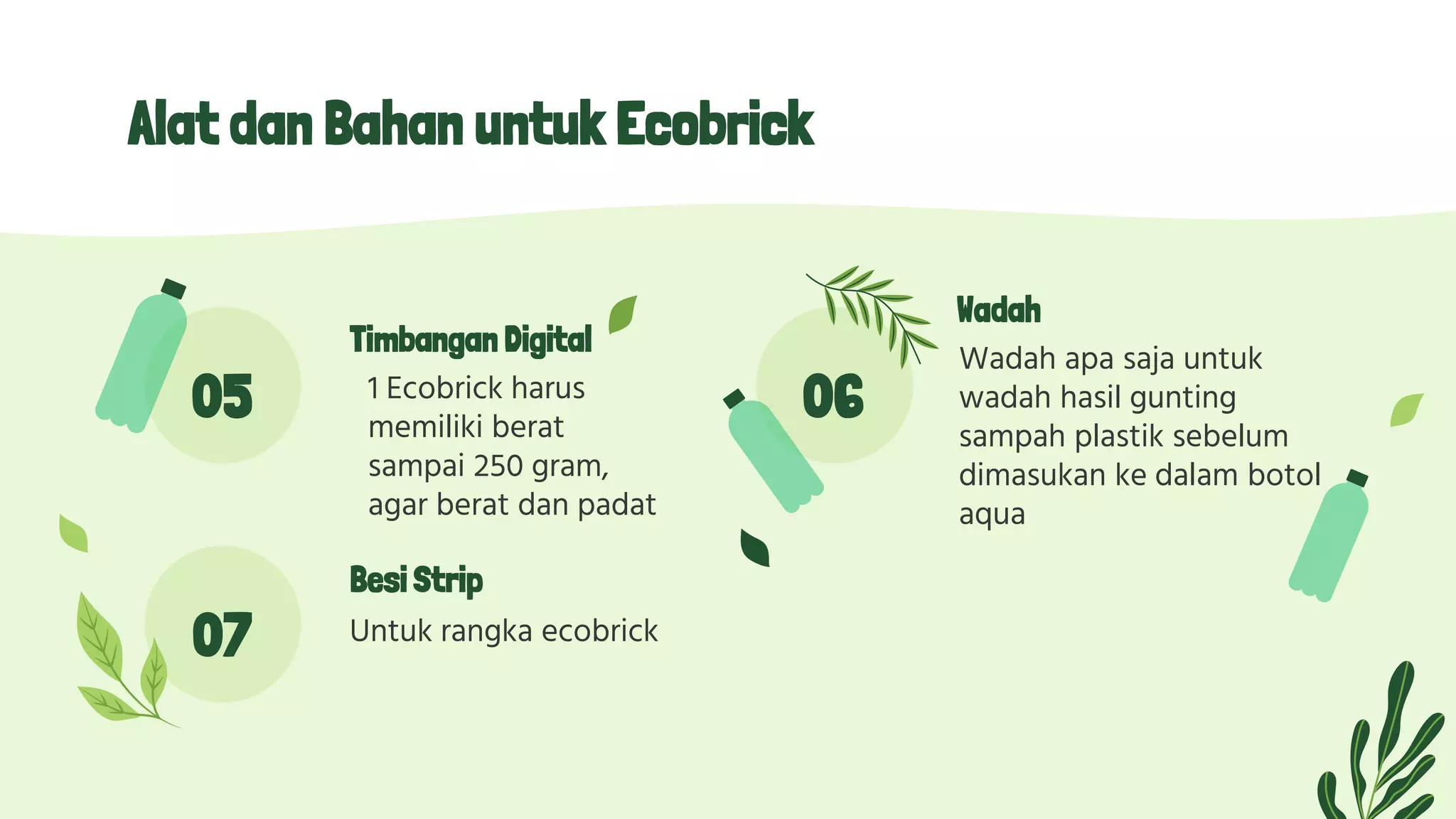 Alat dan Bahan untuk Ecobrick

05

Timbangan Digital

1 Ecobrick harus memiliki berat sampai 250 gram, agar berat dan padat

06

Wadah

Wadah apa saja untuk wadah hasil gunting sampah plastik sebelum dimasukan ke dalam botol aqua

07

Besi Strip

Untuk rangka ecobrick